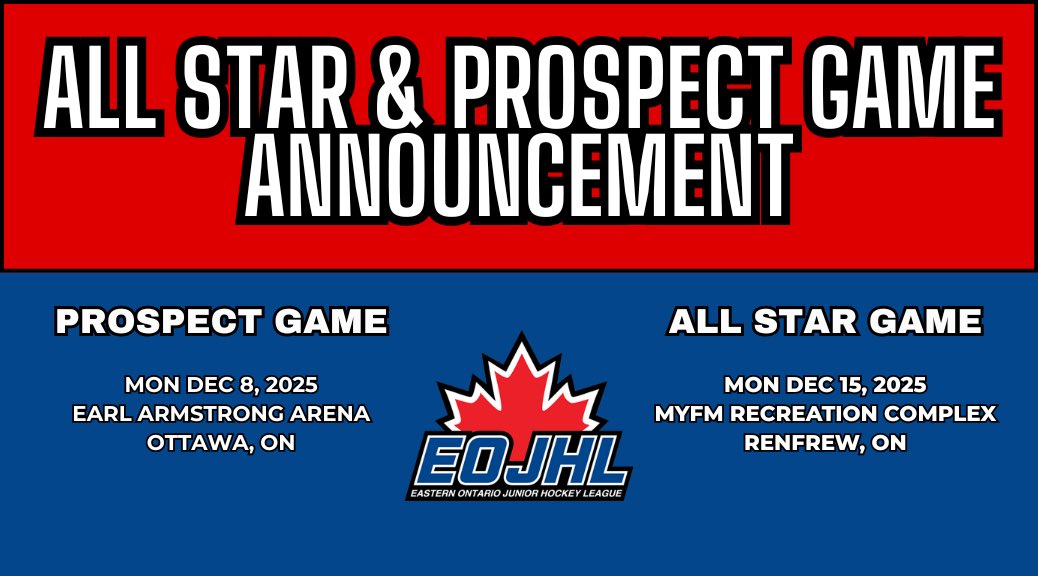 ALL STAR & PROSPECT GAME ANNOUNCEMENT

PROSPECT GAME

MON DEC 8, 2025
EARL ARMSTRONG ARENA
OTTAWA, ON

EOJHL
EASTERN ONTARIO JUNIOR HOCKEY LEAGUE

ALL STAR GAME

MON DEC 15, 2025
MYFM RECREATION COMPLEX
RENFREW, ON